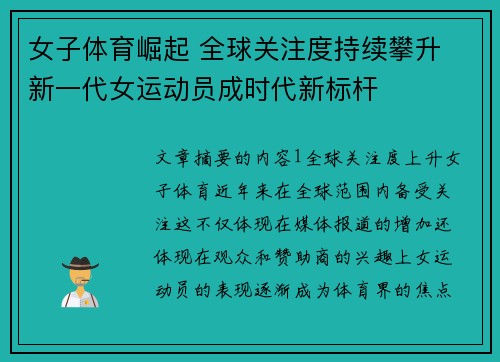 女子体育崛起 全球关注度持续攀升 新一代女运动员成时代新标杆

文章摘要的内容1全球关注度上升女子体育近年来在全球范围内备受关注这不仅体现在媒体报道的增加还体现在观众和赞助商的兴趣上女运动员的表现逐渐成为体育界的焦点